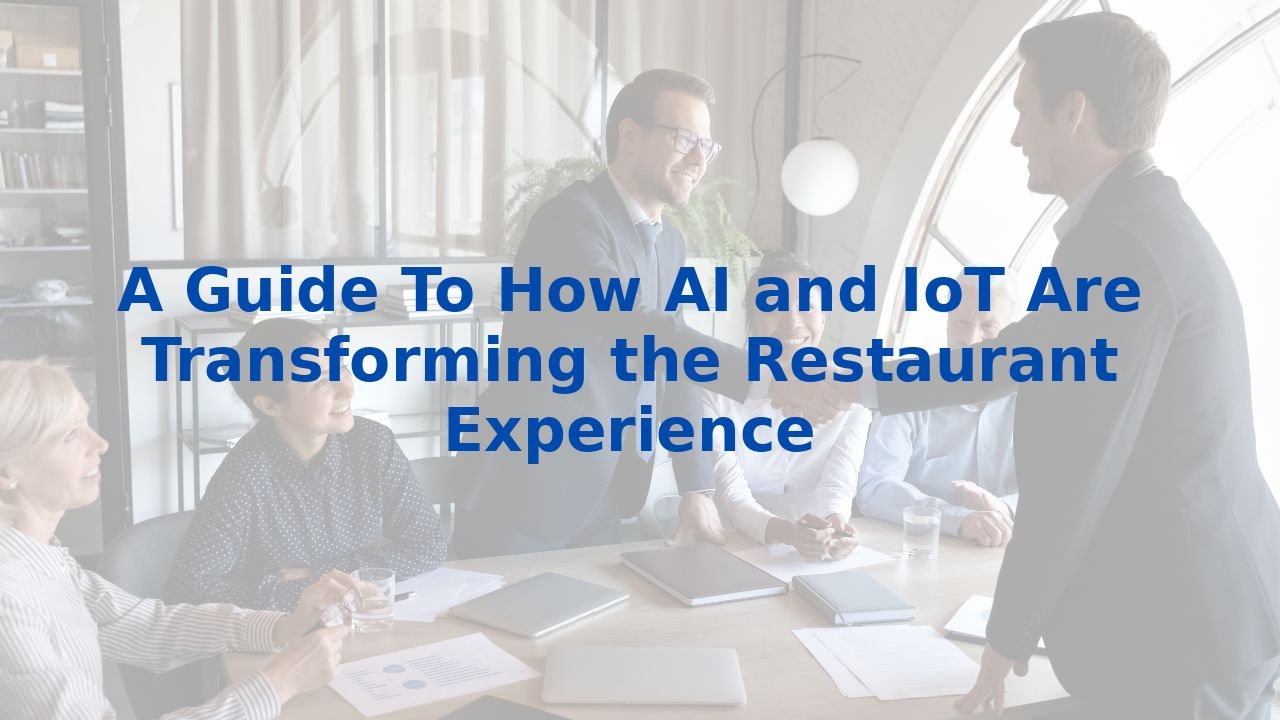 A Guide To How AI and IoT Are Transforming the Restaurant Experience